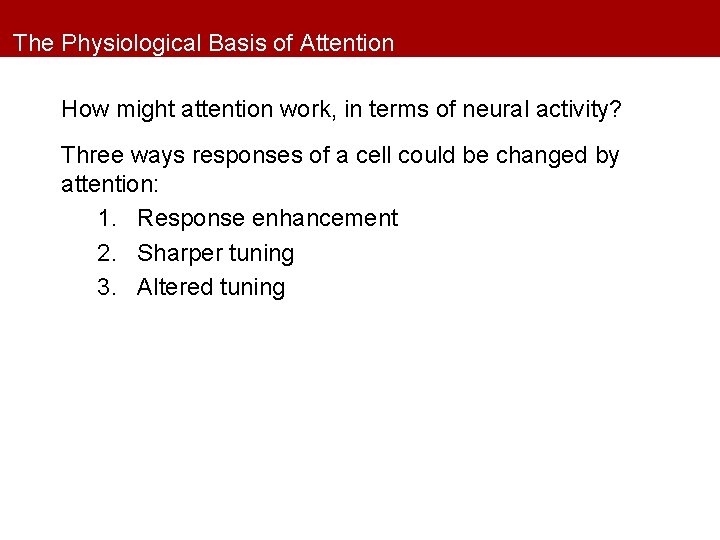 The Physiological Basis of Attention

How might attention work, in terms of neural activity?

Three ways responses of a cell could be changed by attention:

1. Response enhancement
2. Sharper tuning
3. Altered tuning